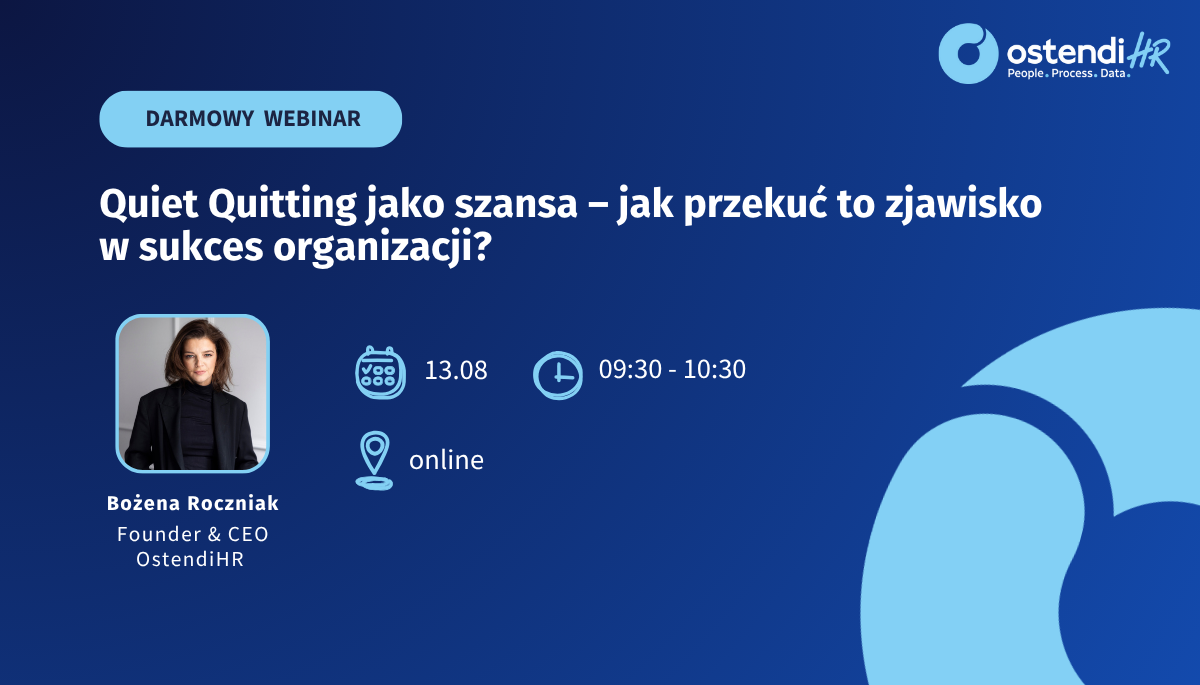 ostendiHR
People. Process. Data.

DARMOWY WEBINAR

Quiet Quitting jako szansa – jak przekuć to zjawisko w sukces organizacji?

13.08

09:30 - 10:30

online

Bożena Roczniak
Founder & CEO
OstendiHR